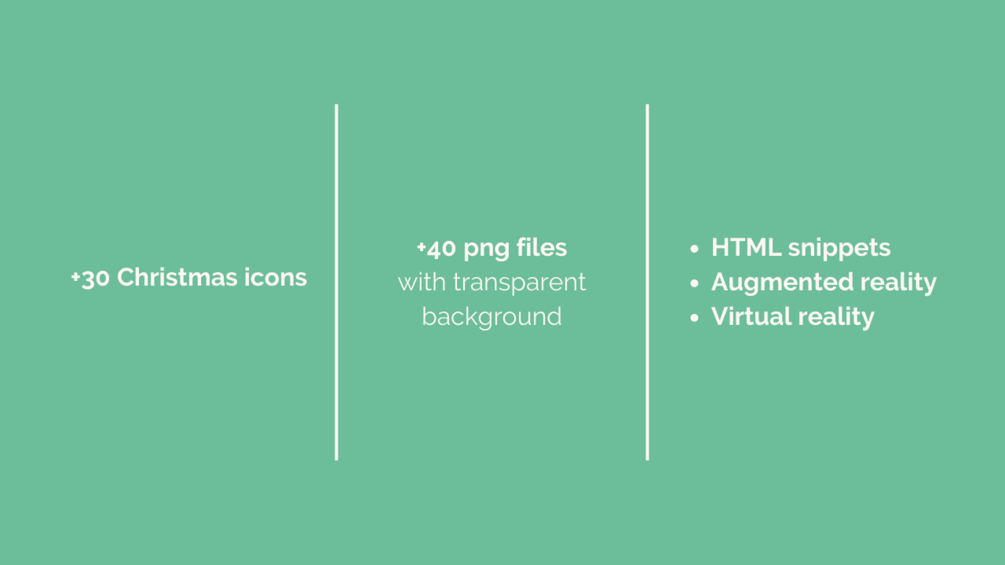 +30 Christmas icons

+40 png files
with transparent background

- HTML snippets
- Augmented reality
- Virtual reality